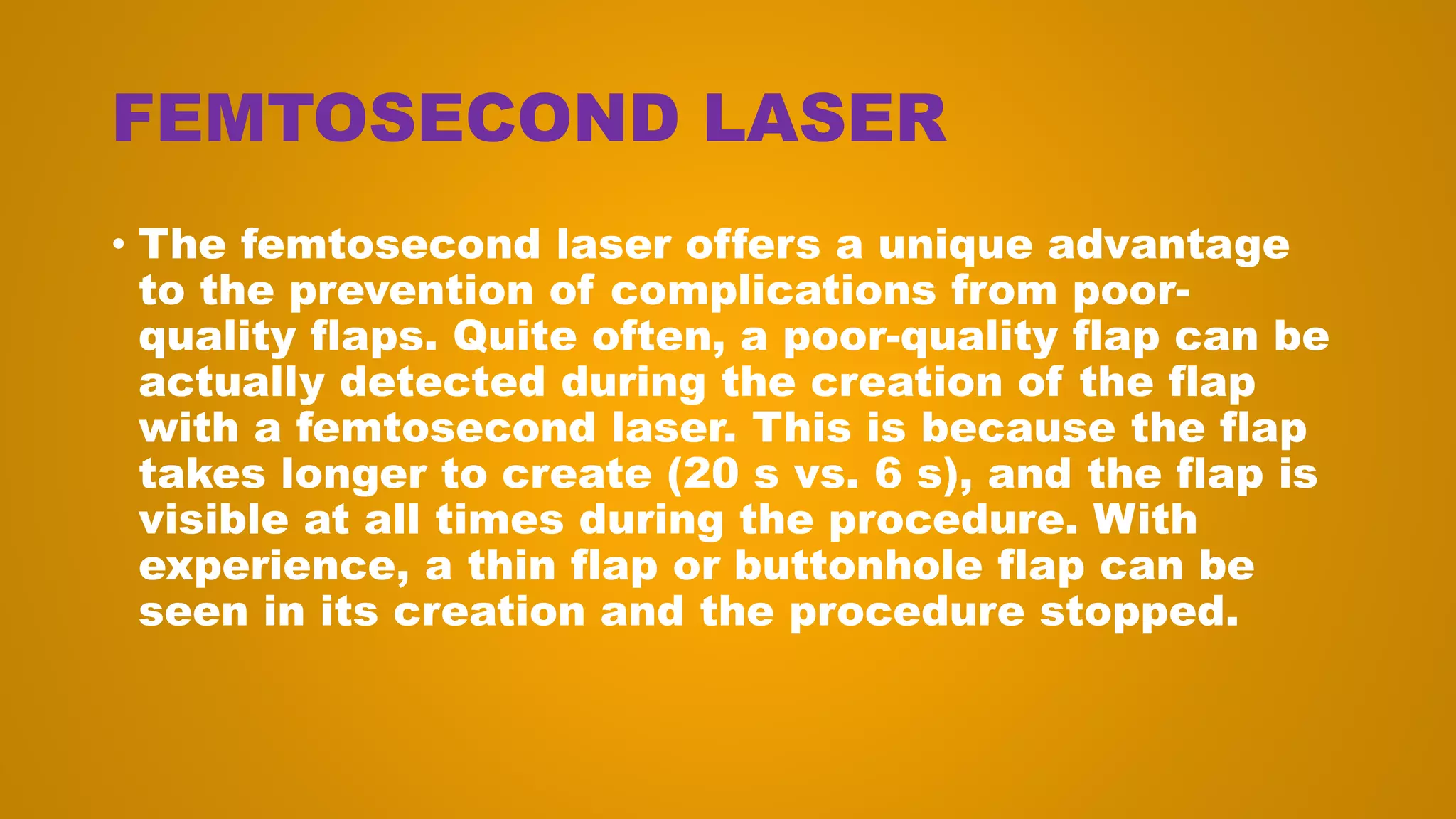 FEMTOSECOND LASER

• The femtosecond laser offers a unique advantage to the prevention of complications from poor-quality flaps. Quite often, a poor-quality flap can be actually detected during the creation of the flap with a femtosecond laser. This is because the flap takes longer to create (20 s vs. 6 s), and the flap is visible at all times during the procedure. With experience, a thin flap or buttonhole flap can be seen in its creation and the procedure stopped.